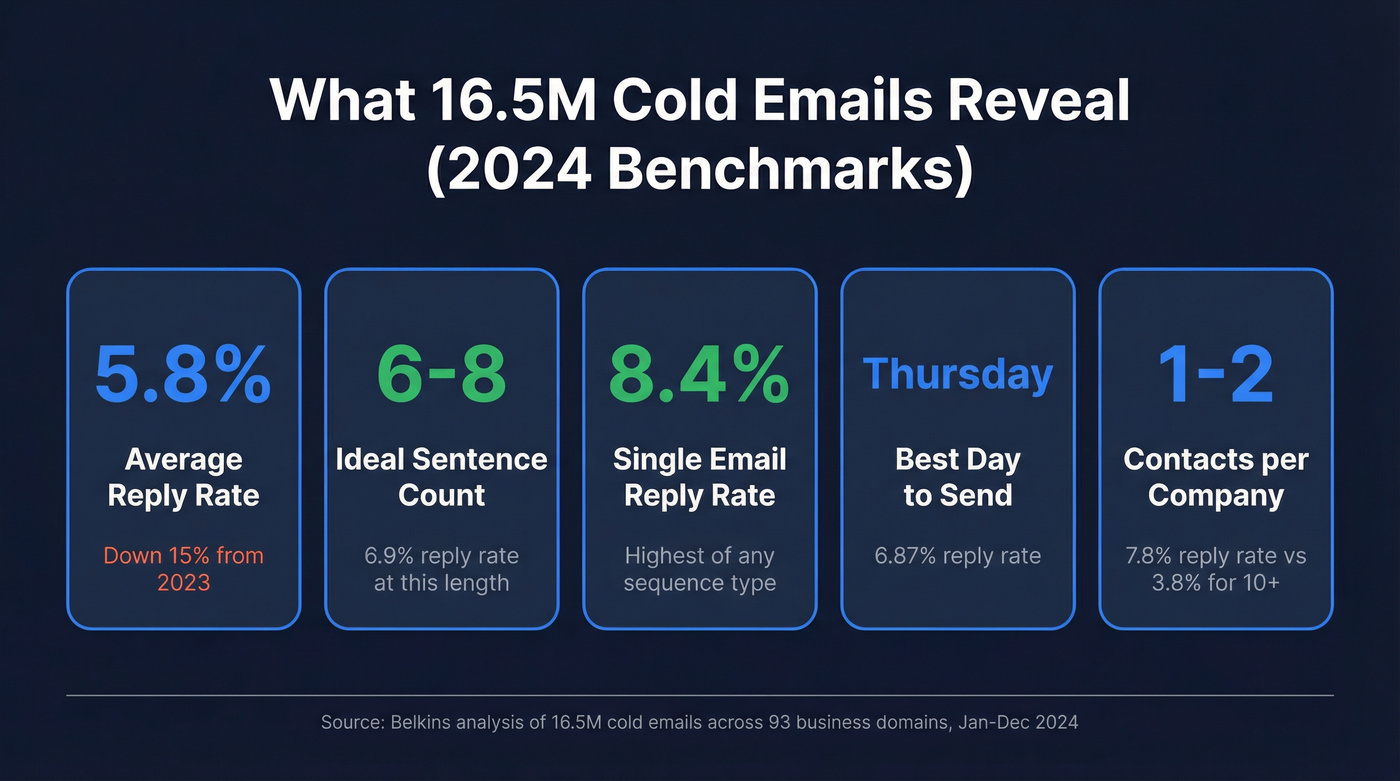 What 16.5M Cold Emails Reveal (2024 Benchmarks)

5.8%

Average Reply Rate

Down 15% from 2023

6-8

Ideal Sentence Count

6.9% reply rate at this length

8.4%

Single Email Reply Rate

Highest of any sequence type

Thursday

Best Day to Send

6.87% reply rate

1-2

Contacts per Company

7.8% reply rate vs 3.8% for 10+

Source: Belkins analysis of 16.5M cold emails across 93 business domains, Jan-Dec 2024